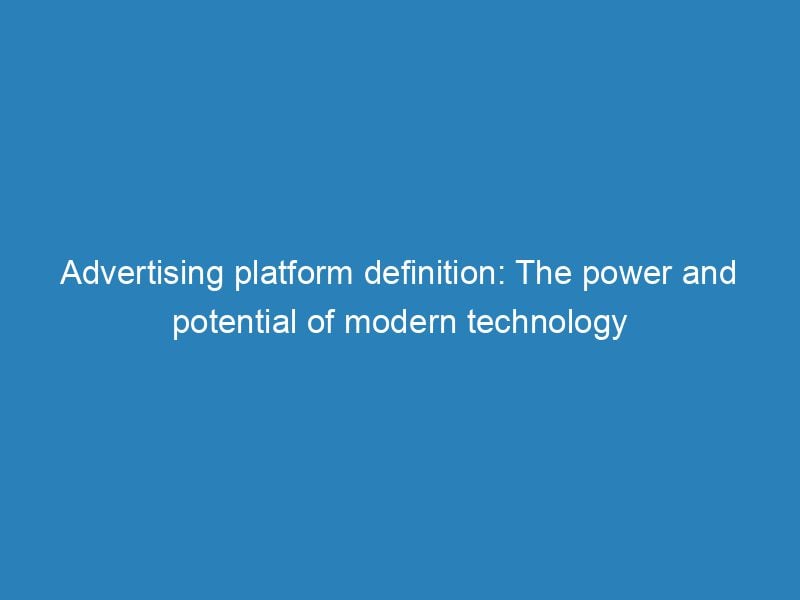 Advertising platform definition: The power and potential of modern technology